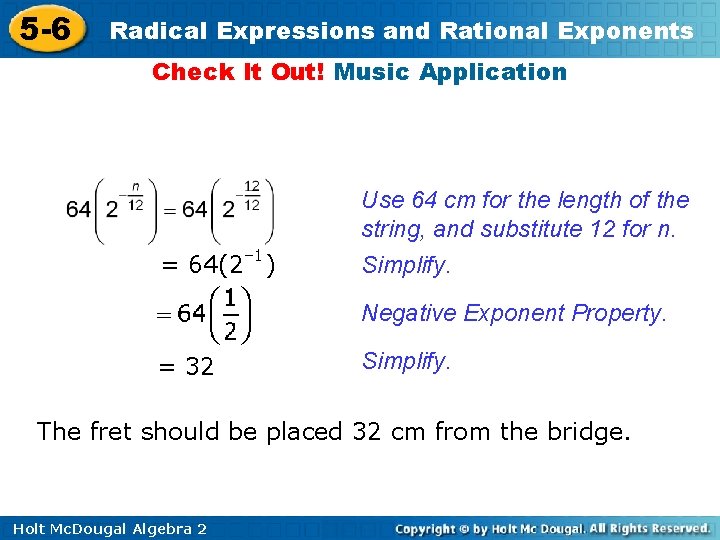 5-6 Radical Expressions and Rational Exponents

Check It Out! Music Application

$64\left(2^{-\frac{n}{12}}\right) = 64\left(2^{-\frac{12}{12}}\right)$ Use 64 cm for the length of the string, and substitute 12 for n.

$= 64(2^{-1})$ Simplify.

$= 64\left(\frac{1}{2}\right)$ Negative Exponent Property.

$= 32$ Simplify.

The fret should be placed 32 cm from the bridge.

Holt McDougal Algebra 2

Copyright © by Holt Mc Dougal. All Rights Reserved.